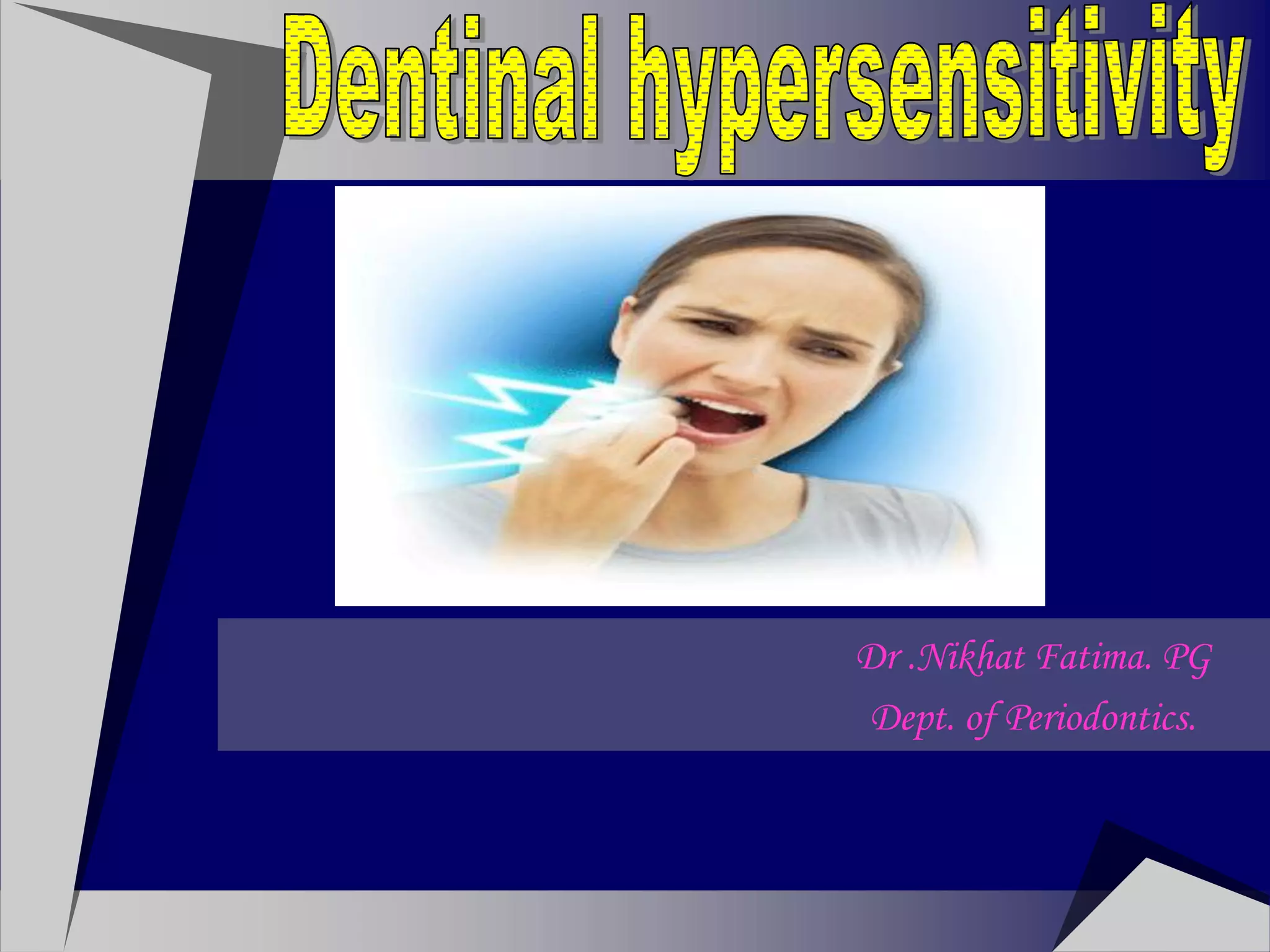 Dentinal hypersensitivity

Dr .Nikhat Fatima. PG
Dept. of Periodontics.